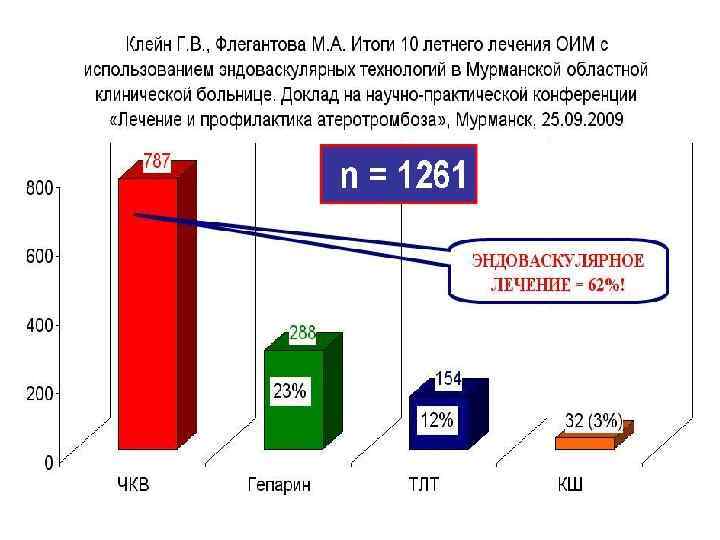 Клейн Г.В., Флегантова М.А. Итоги 10 летнего лечения ОИМ с использованием эндоваскулярных технологий в Мурманской областной клинической больнице. Доклад на научно-практической конференции «Лечение и профилактика атеротромбоза», Мурманск. 25.09.2009

n = 1261

ЭНДОВАСКУЛЯРНОЕ ЛЕЧЕНИЕ = 62%!

800
600
400
200
0

787
288
23%
154
12%
32 (3%)

ЧКВ
Гепарин
ТЛТ
КШ